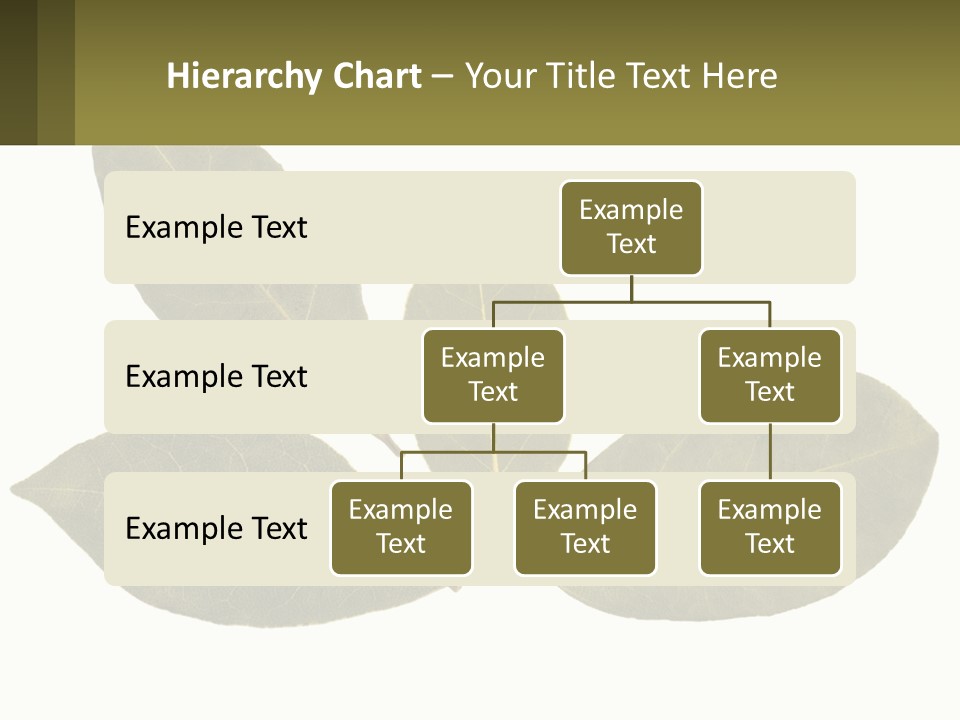 Hierarchy Chart – Your Title Text Here

Example Text

Example Text

Example Text

Example Text

Example Text

Example Text

Example Text

Example Text

Example Text